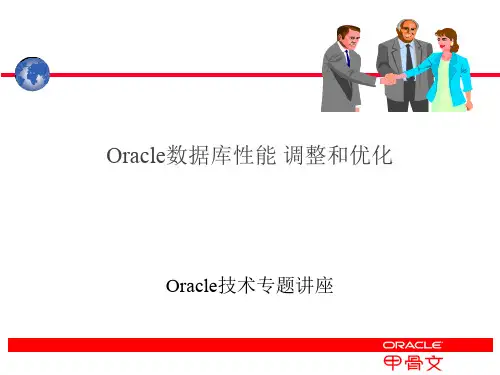 Oracle数据库性能 调整和优化

Oracle技术专题讲座

ORACLE
甲骨文